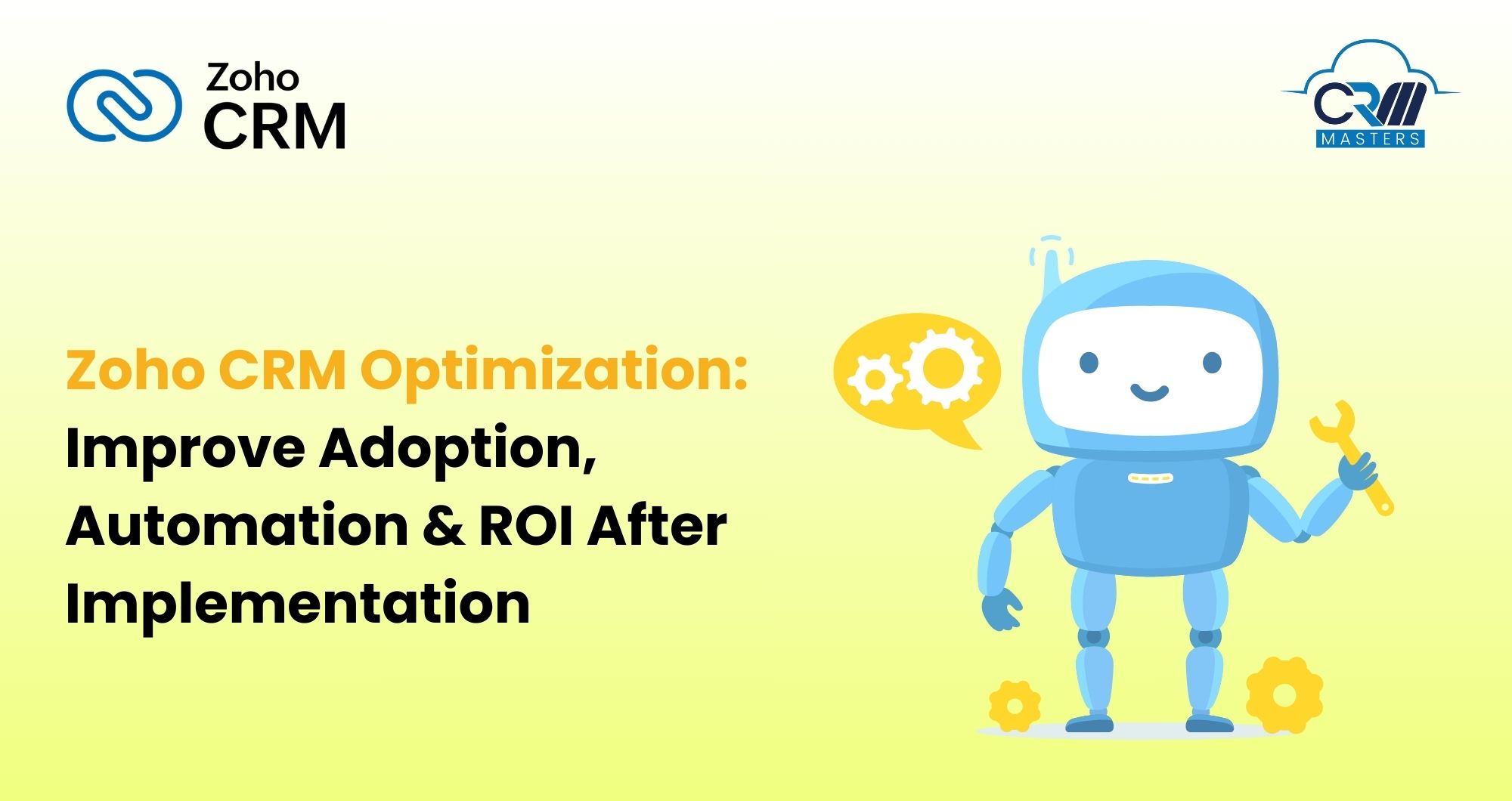 Zoho CRM

CRM MASTERS

Zoho CRM Optimization: Improve Adoption, Automation & ROI After Implementation